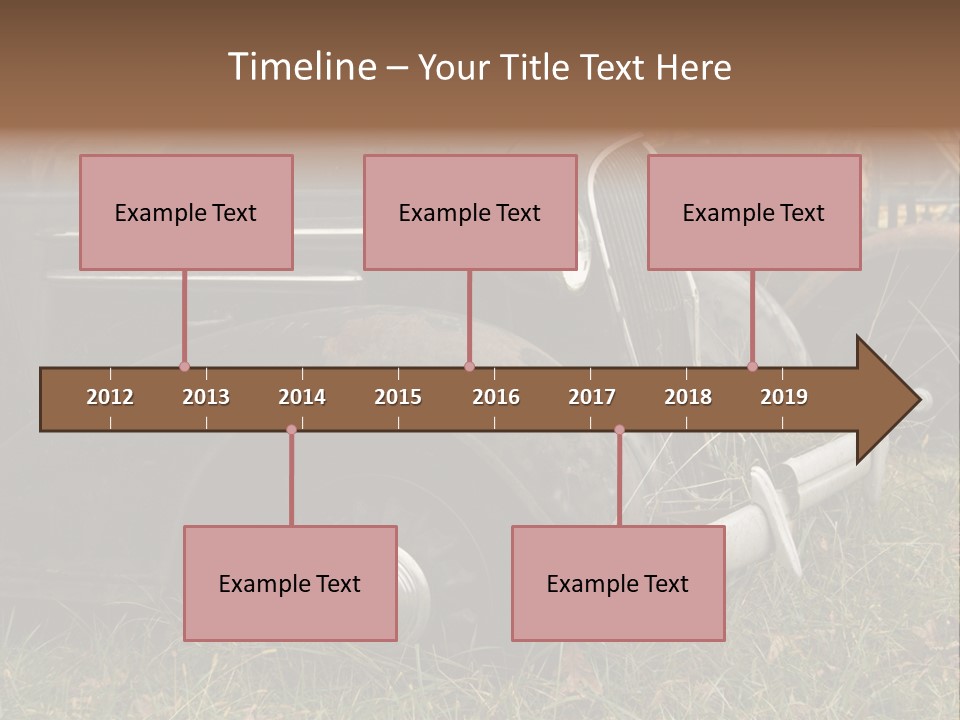 Timeline – Your Title Text Here

Example Text

Example Text

Example Text

2012 2013 2014 2015 2016 2017 2018 2019

Example Text

Example Text